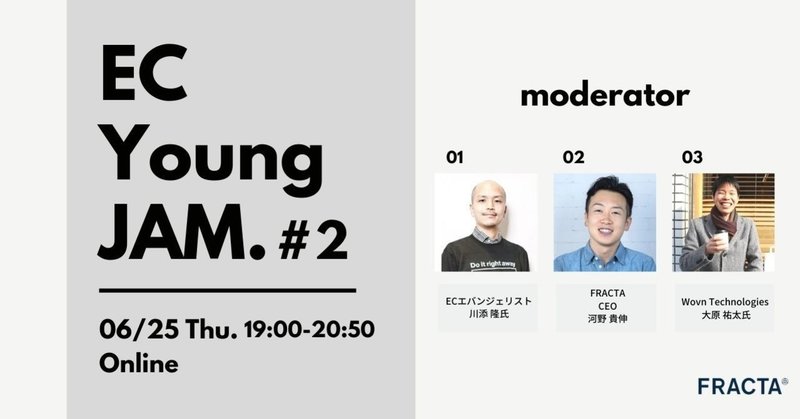 EC
Young
JAM. #2

06/25 Thu. 19:00-20:50
Online

moderator

01

Do it right away

ECエバンジェリスト
川添 隆氏

02

FRACTA
CEO
河野 貴伸

03

Wovn Technologies
大原 祐太氏

FRACTA®